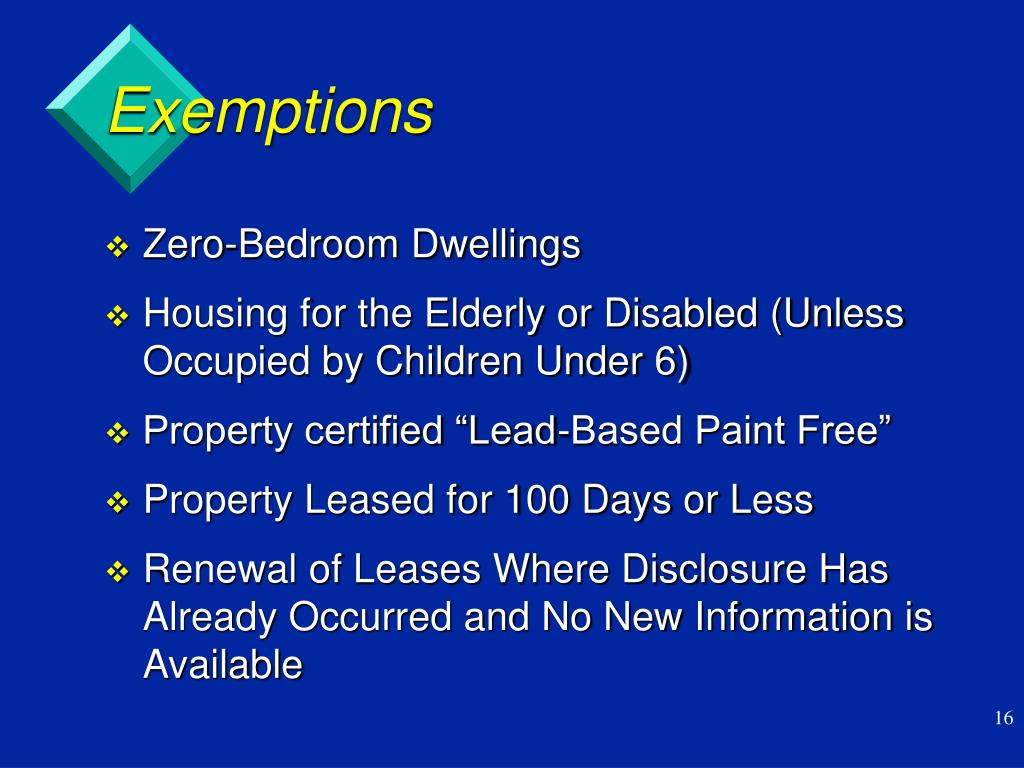 Exemptions

❖ Zero-Bedroom Dwellings

❖ Housing for the Elderly or Disabled (Unless Occupied by Children Under 6)

❖ Property certified “Lead-Based Paint Free”

❖ Property Leased for 100 Days or Less

❖ Renewal of Leases Where Disclosure Has Already Occurred and No New Information is Available

16